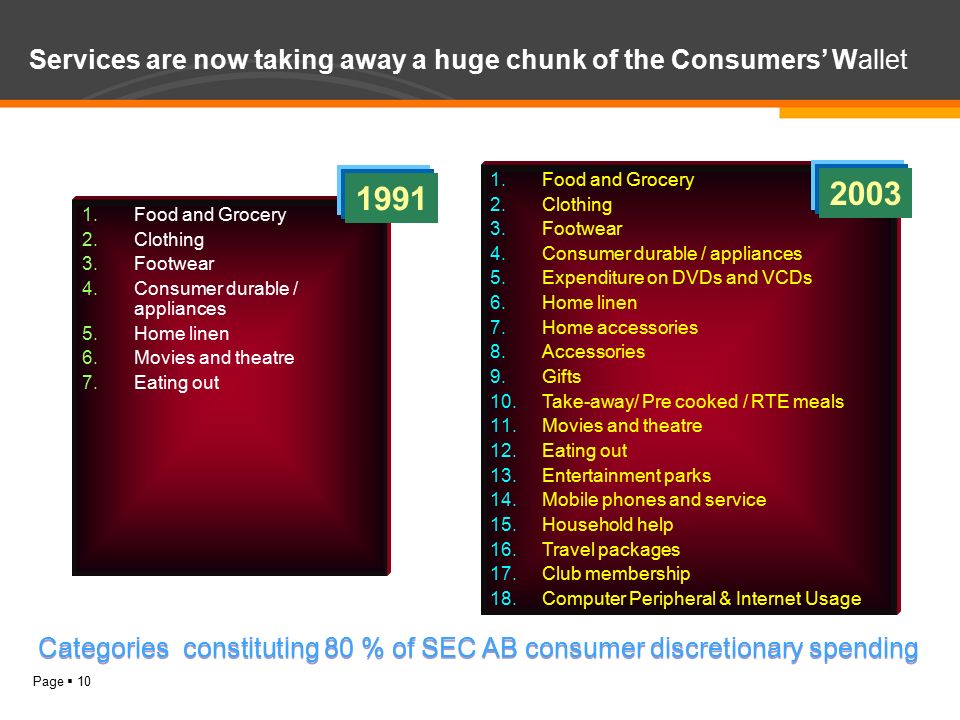 Services are now taking away a huge chunk of the Consumers' Wallet

1991

1. Food and Grocery
2. Clothing
3. Footwear
4. Consumer durable / appliances
5. Home linen
6. Movies and theatre
7. Eating out

2003

1. Food and Grocery
2. Clothing
3. Footwear
4. Consumer durable / appliances
5. Expenditure on DVDs and VCDs
6. Home linen
7. Home accessories
8. Accessories
9. Gifts
10. Take-away/ Pre cooked / RTE meals
11. Movies and theatre
12. Eating out
13. Entertainment parks
14. Mobile phones and service
15. Household help
16. Travel packages
17. Club membership
18. Computer Peripheral & Internet Usage

Categories constituting 80 % of SEC AB consumer discretionary spending

Page ▪ 10